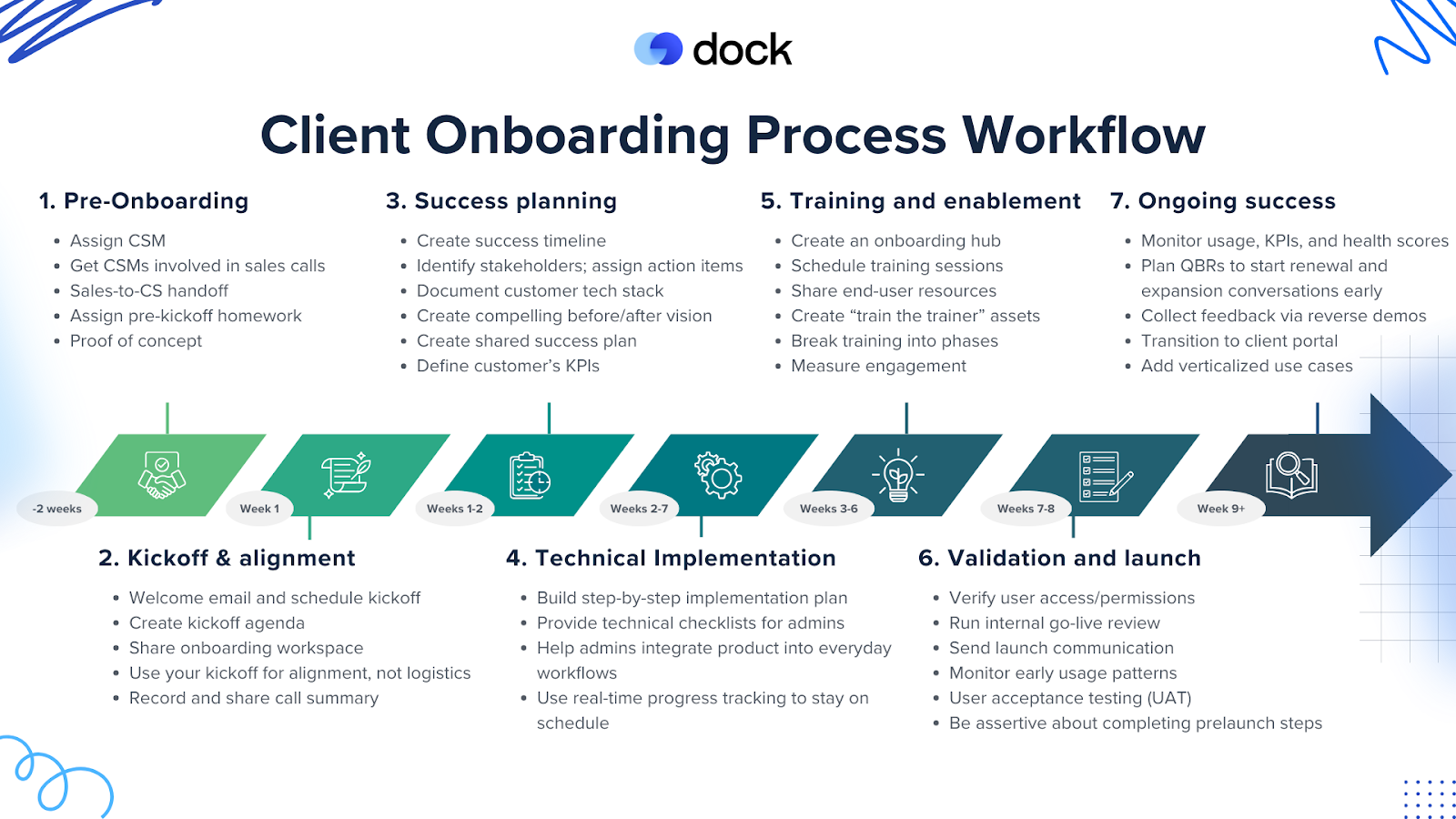 dock

Client Onboarding Process Workflow

1. Pre-Onboarding

- Assign CSM
- Get CSMs involved in sales calls
- Sales-to-CS handoff
- Assign pre-kickoff homework
- Proof of concept

3. Success planning

- Create success timeline
- Identify stakeholders; assign action items
- Document customer tech stack
- Create compelling before/after vision
- Create shared success plan
- Define customer's KPIs

5. Training and enablement

- Create an onboarding hub
- Schedule training sessions
- Share end-user resources
- Create "train the trainer" assets
- Break training into phases
- Measure engagement

7. Ongoing success

- Monitor usage, KPIs, and health scores
- Plan QBRs to start renewal and expansion conversations early
- Collect feedback via reverse demos
- Transition to client portal
- Add verticalized use cases

-2 weeks

Week 1

Weeks 1-2

Weeks 2-7

Weeks 3-6

Weeks 7-8

Week 9+

2. Kickoff & alignment

- Welcome email and schedule kickoff
- Create kickoff agenda
- Share onboarding workspace
- Use your kickoff for alignment, not logistics
- Record and share call summary

4. Technical Implementation

- Build step-by-step implementation plan
- Provide technical checklists for admins
- Help admins integrate product into everyday workflows
- Use real-time progress tracking to stay on schedule

6. Validation and launch

- Verify user access/permissions
- Run internal go-live review
- Send launch communication
- Monitor early usage patterns
- User acceptance testing (UAT)
- Be assertive about completing prelaunch steps